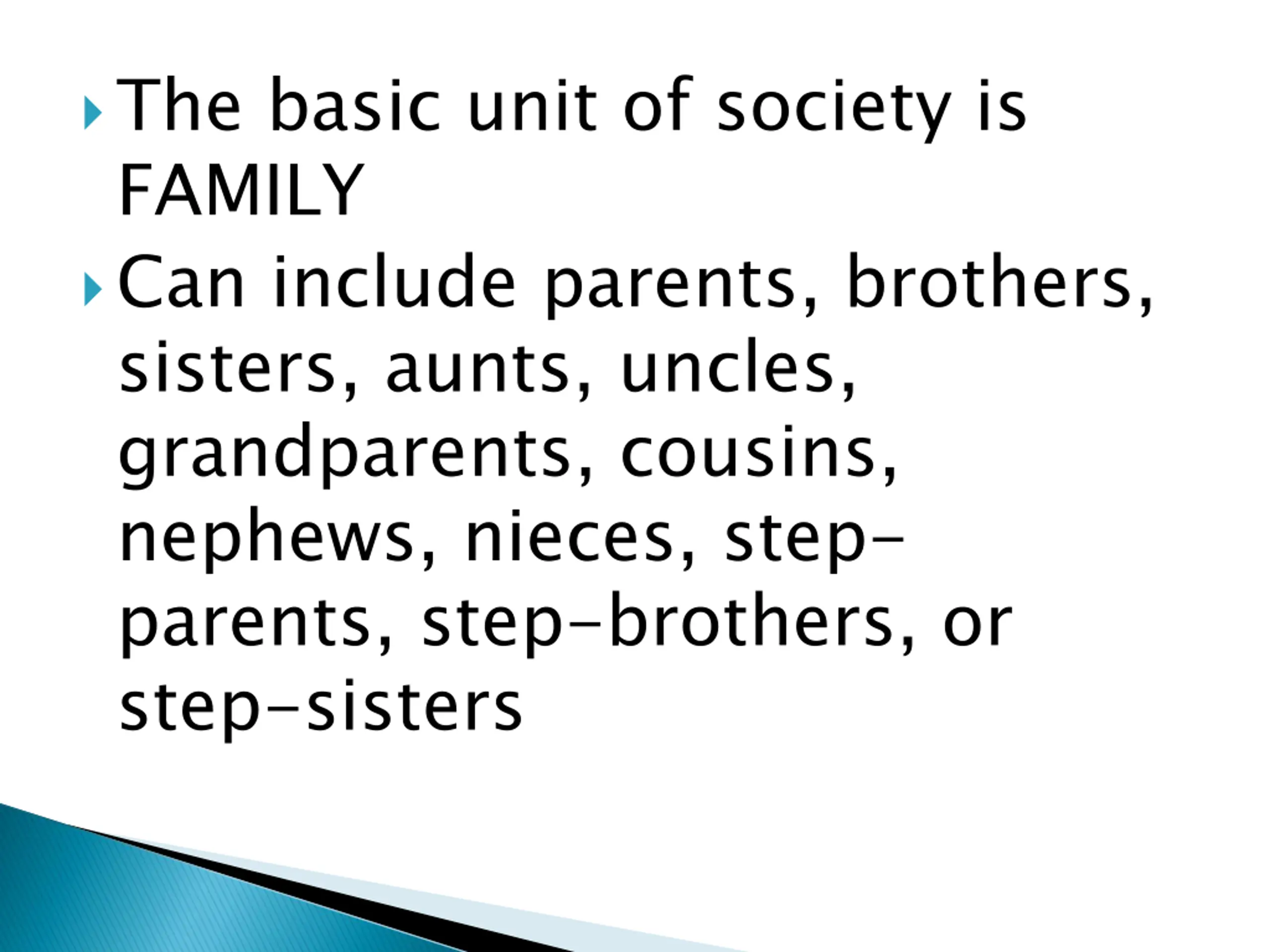 The basic unit of society is FAMILY

Can include parents, brothers, sisters, aunts, uncles, grandparents, cousins, nephews, nieces, step-parents, step-brothers, or step-sisters